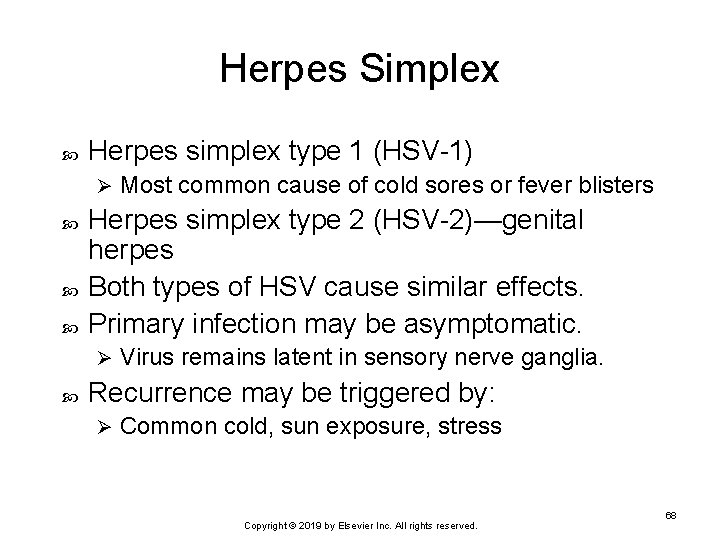 Herpes Simplex

Herpes simplex type 1 (HSV-1)

Most common cause of cold sores or fever blisters

Herpes simplex type 2 (HSV-2)—genital herpes

Both types of HSV cause similar effects.

Primary infection may be asymptomatic.

Virus remains latent in sensory nerve ganglia.

Recurrence may be triggered by:

Common cold, sun exposure, stress

68

Copyright © 2019 by Elsevier Inc. All rights reserved.